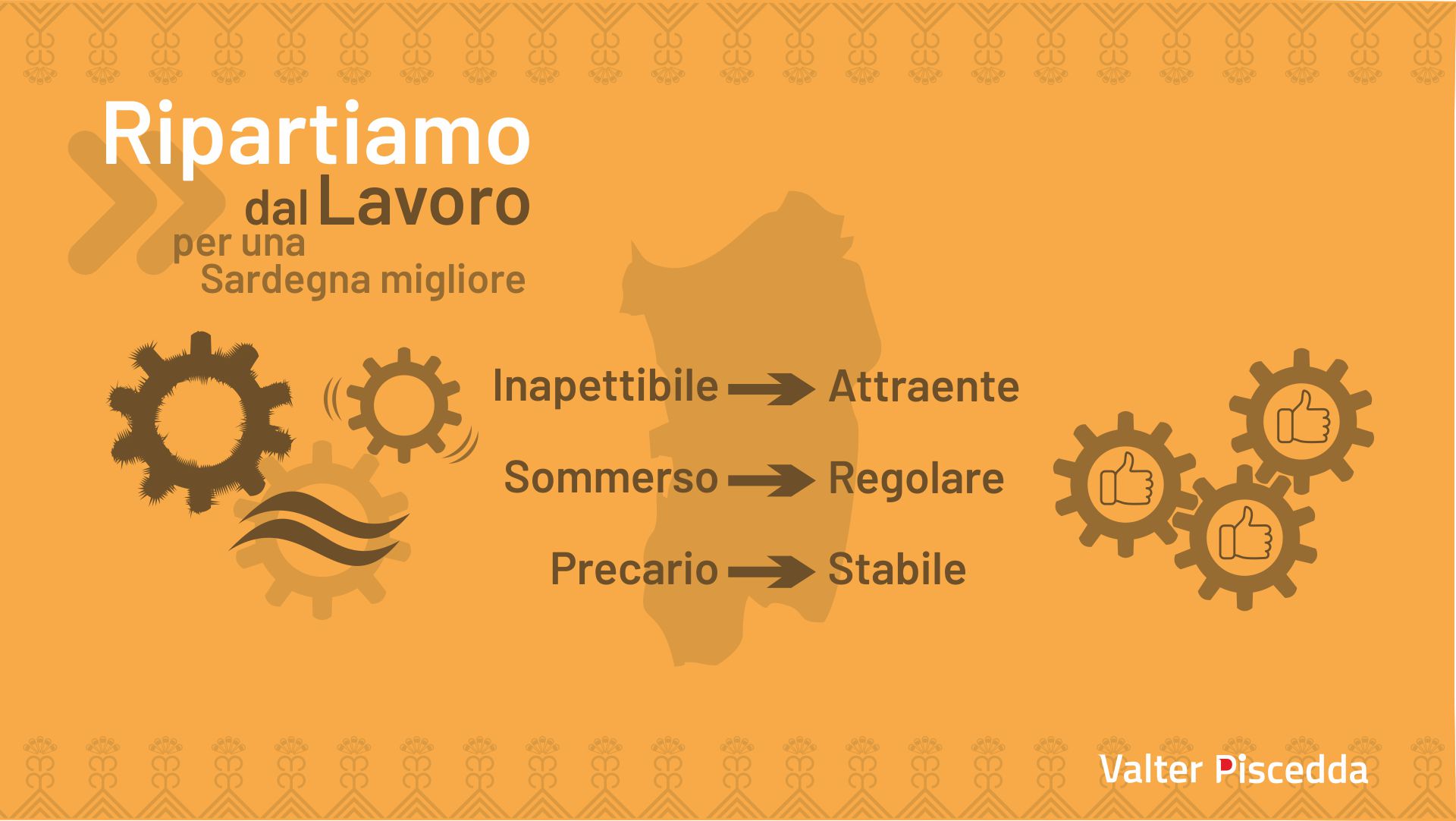 Ripartiamo dal Lavoro per una Sardegna migliore

Inapettibile → Attraente

Sommerso → Regolare

Precario → Stabile

Valter Piscedda